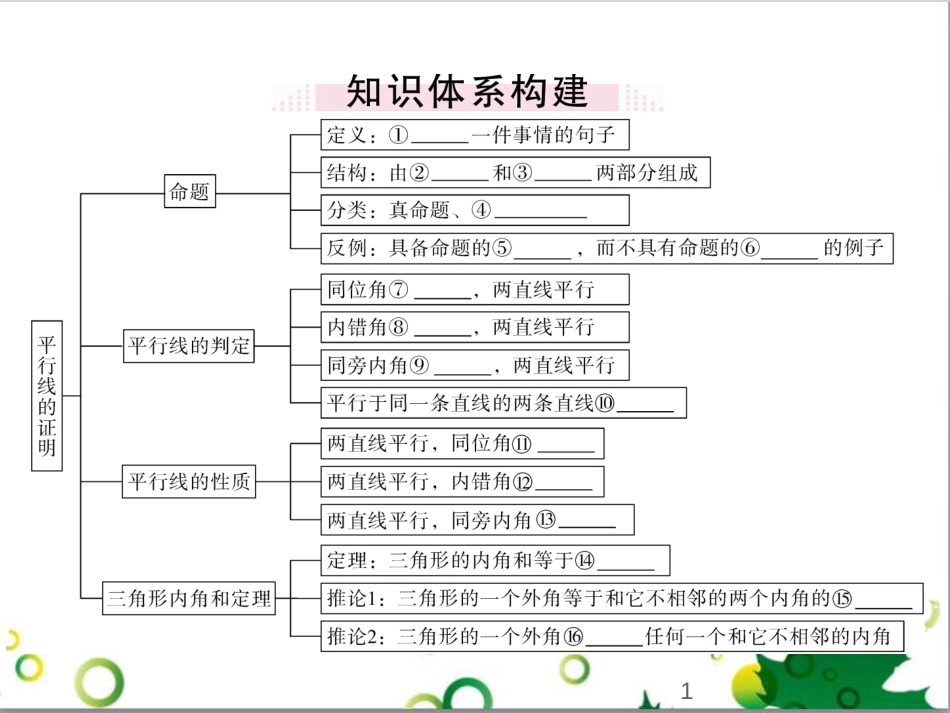 知识体系构建

平行线的证明

命题
定义：①______一件事情的句子
结构：由②______和③______两部分组成
分类：真命题、④__________
反例：具备命题的⑤______，而不具有命题的⑥______的例子

平行线的判定
同位角⑦______，两直线平行
内错角⑧______，两直线平行
同旁内角⑨______，两直线平行
平行于同一条直线的两条直线⑩______

平行线的性质
两直线平行，同位角⑪______
两直线平行，内错角⑫______
两直线平行，同旁内角⑬______

三角形内角和定理
定理：三角形的内角和等于⑭______
推论1：三角形的一个外角等于和它不相邻的两个内角的⑮______
推论2：三角形的一个外角⑯______任何一个和它不相邻的内角

1